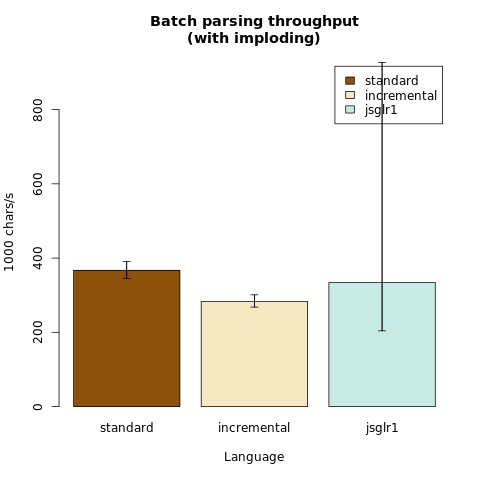 Batch parsing throughput
(with imploding)

standard
incremental
jsglr1

1000 chars/s

800
600
400
200
0

standard
incremental
jsglr1

Language